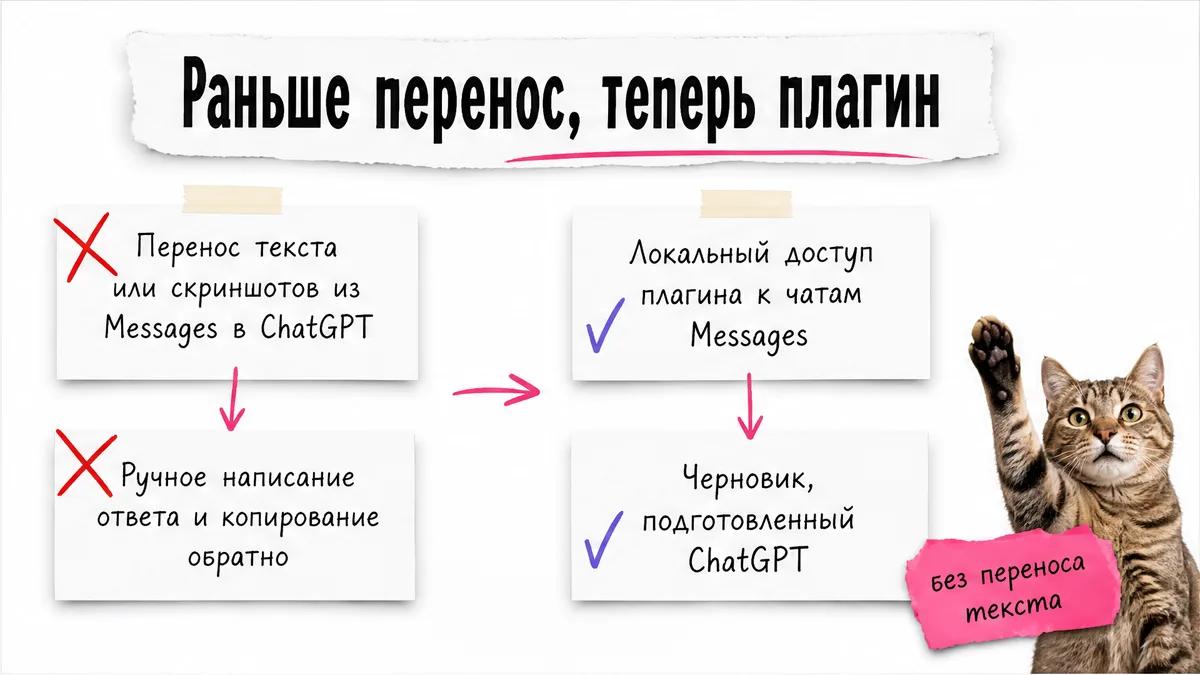 Раньше перенос, теперь плагин

Перенос текста или скриншотов из Messages в ChatGPT

Ручное написание ответа и копирование обратно

Локальный доступ плагина к чатам Messages

Черновик, подготовленный ChatGPT

без переноса текста